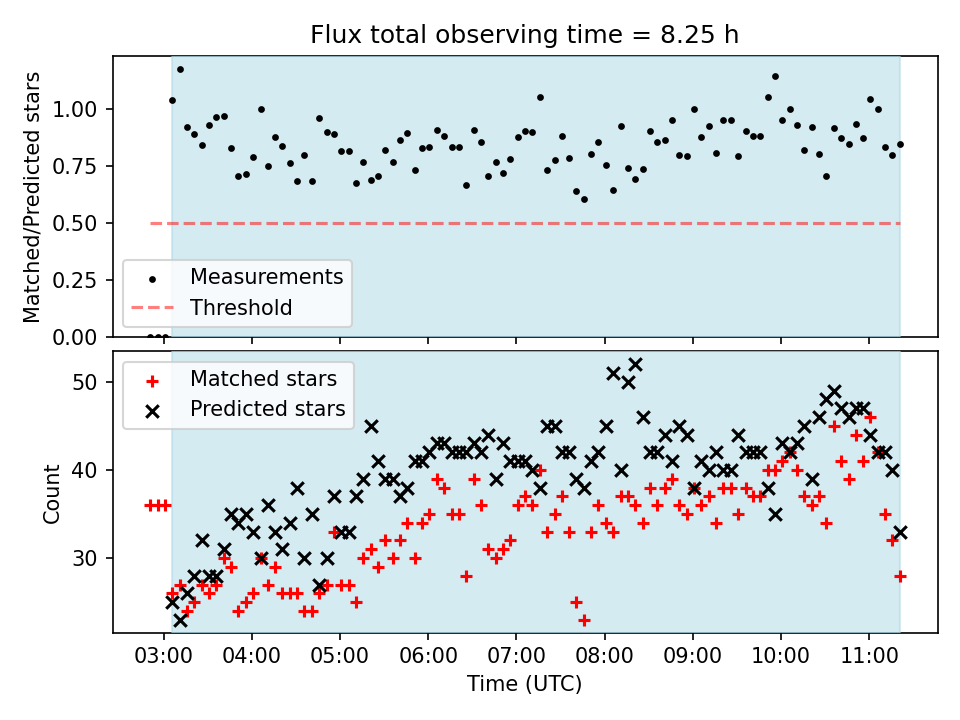 Flux total observing time = 8.25 h

Matched/Predicted stars

1.00
0.75
0.50
0.25
0.00

Measurements
Threshold

Matched stars
Predicted stars

Count

50
40
30

03:00 04:00 05:00 06:00 07:00 08:00 09:00 10:00 11:00

Time (UTC)